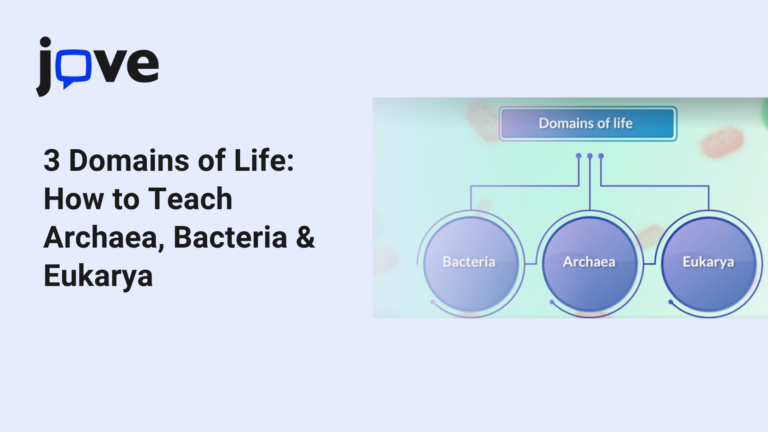 jove

3 Domains of Life: How to Teach Archaea, Bacteria & Eukarya

Domains of life

Bacteria

Archaea

Eukarya